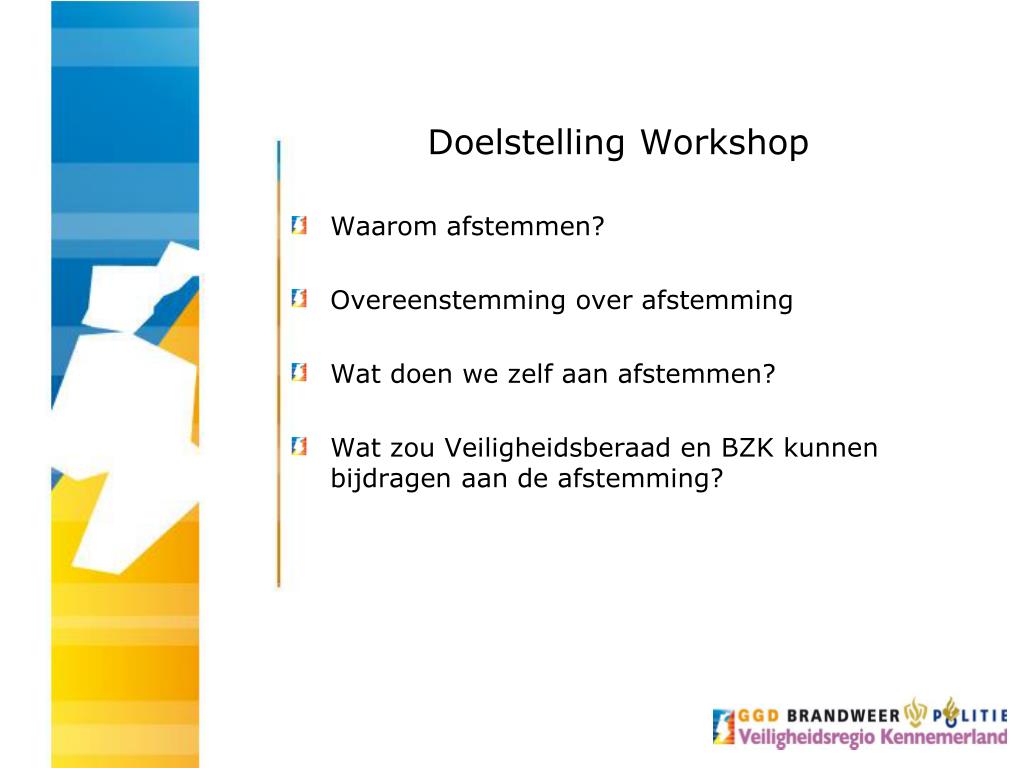 Doelstelling Workshop

Waarom afstemmen?

Overeenstemming over afstemming

Wat doen we zelf aan afstemmen?

Wat zou Veiligheidsberaad en BZK kunnen bijdragen aan de afstemming?

GGD BRANDWEER POLITIE
Veiligheidsregio Kennemerland